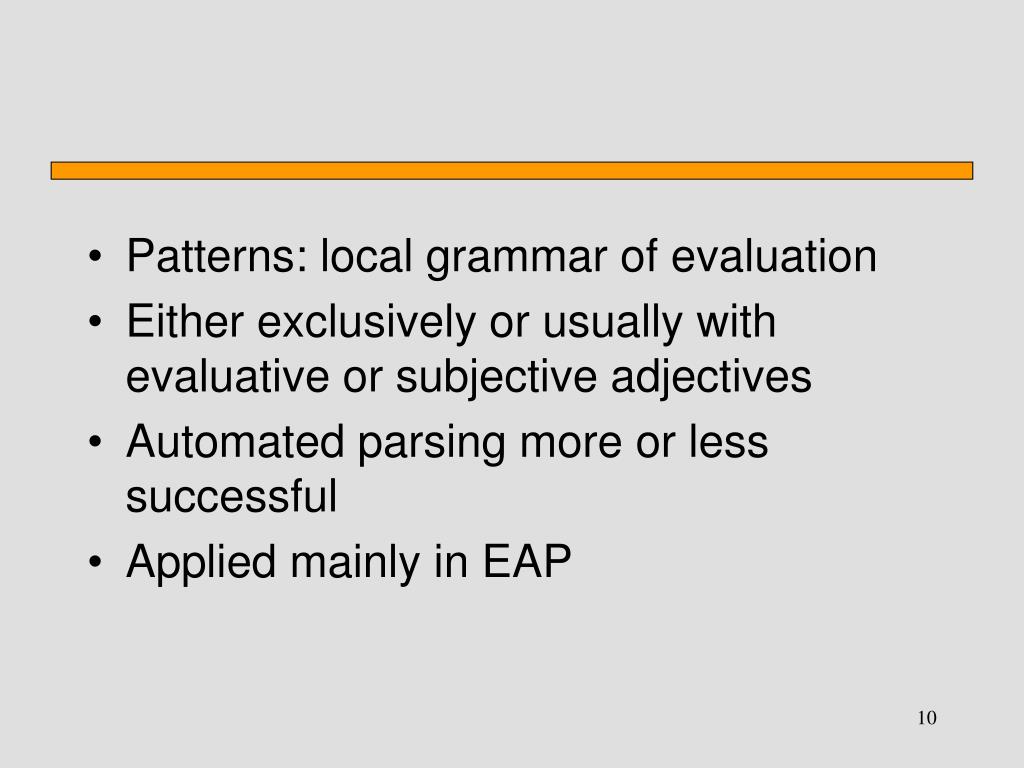 • Patterns: local grammar of evaluation
• Either exclusively or usually with evaluative or subjective adjectives
• Automated parsing more or less successful
• Applied mainly in EAP

10